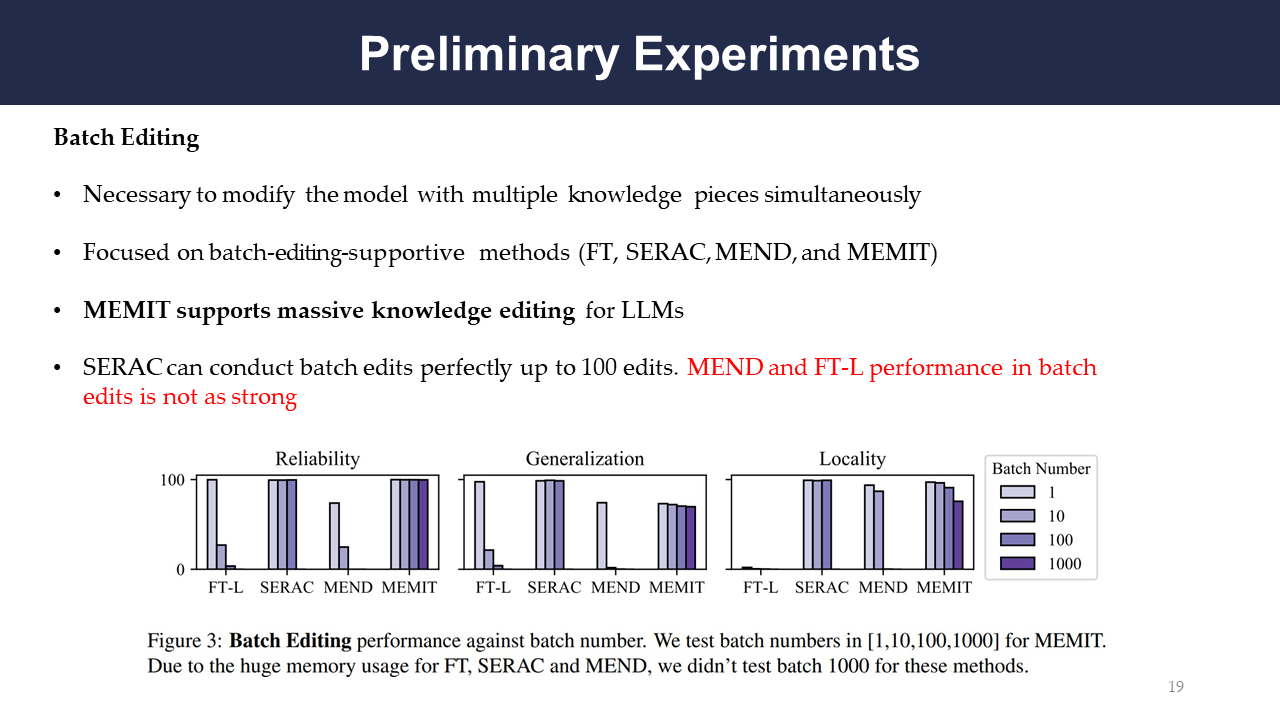 Preliminary Experiments

Batch Editing

• Necessary to modify the model with multiple knowledge pieces simultaneously

• Focused on batch-editing-supportive methods (FT, SERAC, MEND, and MEMIT)

• MEMIT supports massive knowledge editing for LLMs

• SERAC can conduct batch edits perfectly up to 100 edits. MEND and FT-L performance in batch edits is not as strong

Reliability

100

0

FT-L SERAC MEND MEMIT

Generalization

FT-L SERAC MEND MEMIT

Locality

FT-L SERAC MEND MEMIT

Batch Number
1
10
100
1000

Figure 3: Batch Editing performance against batch number. We test batch numbers in [1,10,100,1000] for MEMIT. Due to the huge memory usage for FT, SERAC and MEND, we didn't test batch 1000 for these methods.

19